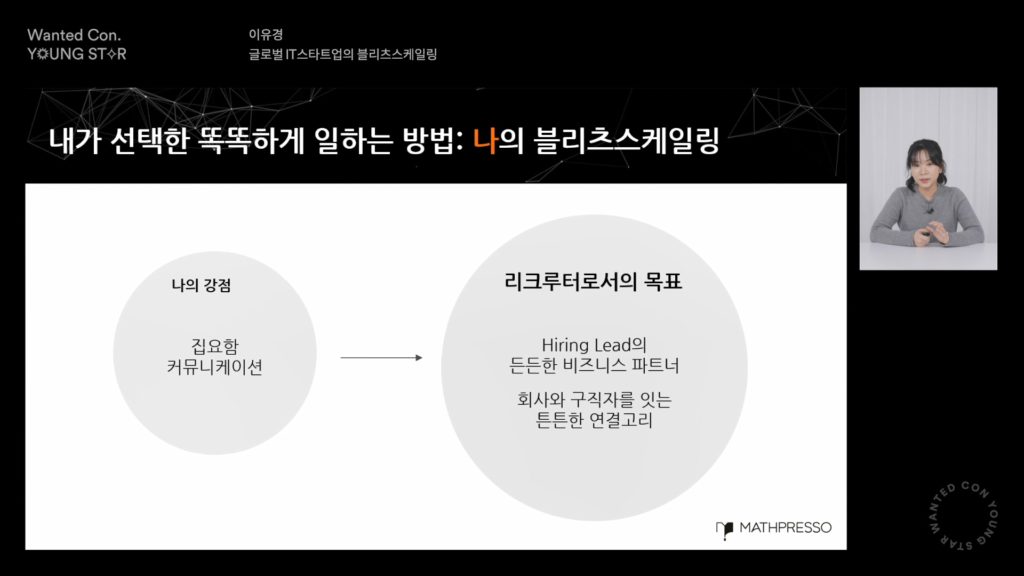 Wanted Con.
YOUNG STAR

이유경
글로벌 IT스타트업의 블리츠스케일링

내가 선택한 똑똑하게 일하는 방법: 나의 블리츠스케일링

나의 강점

집요함
커뮤니케이션

리크루터로서의 목표

Hiring Lead의
든든한 비즈니스 파트너

회사와 구직자를 잇는
튼튼한 연결고리

MATHPRESSO

WANTED CON YOUNG STAR